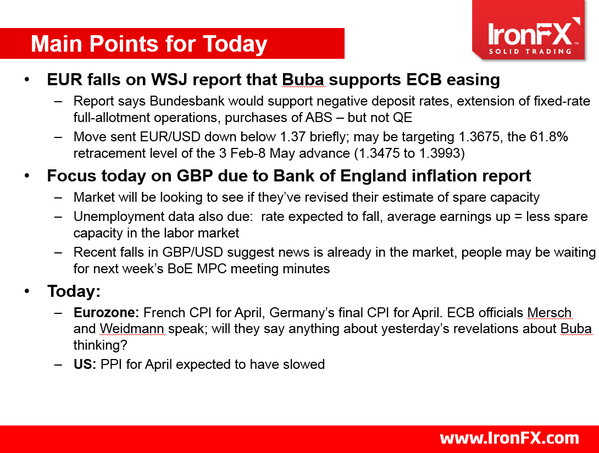 Main Points for Today

IronFX
SOLID TRADING

• EUR falls on WSJ report that Buba supports ECB easing
– Report says Bundesbank would support negative deposit rates, extension of fixed-rate full-allotment operations, purchases of ABS – but not QE
– Move sent EUR/USD down below 1.37 briefly; may be targeting 1.3675, the 61.8% retracement level of the 3 Feb-8 May advance (1.3475 to 1.3993)

• Focus today on GBP due to Bank of England inflation report
– Market will be looking to see if they've revised their estimate of spare capacity
– Unemployment data also due: rate expected to fall, average earnings up = less spare capacity in the labor market
– Recent falls in GBP/USD suggest news is already in the market, people may be waiting for next week's BoE MPC meeting minutes

• Today:
– Eurozone: French CPI for April, Germany's final CPI for April. ECB officials Mersch and Weidmann speak; will they say anything about yesterday's revelations about Buba thinking?
– US: PPI for April expected to have slowed

www.IronFX.com